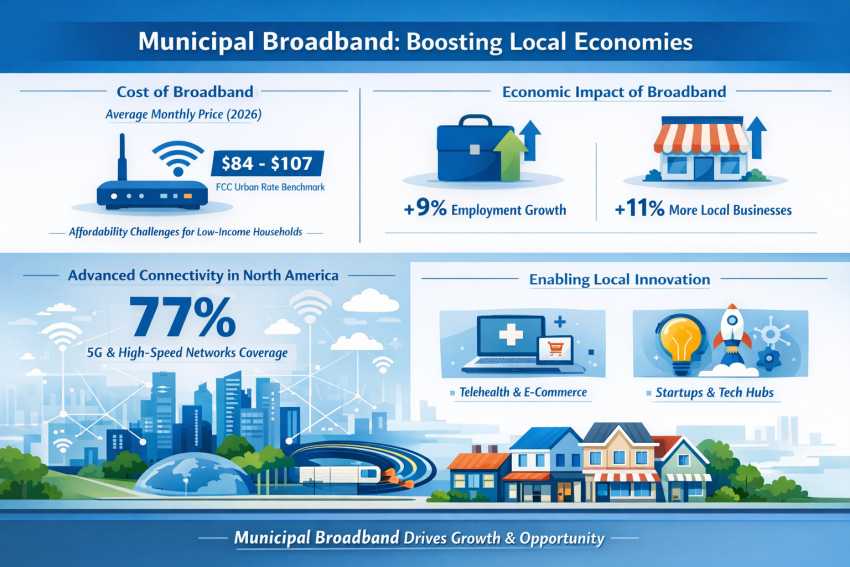 Municipal Broadband: Boosting Local Economies

Cost of Broadband

Average Monthly Price (2026)

$84 - $107

FCC Urban Rate Benchmark

Affordability Challenges for Low-Income Households

Economic Impact of Broadband

+9% Employment Growth

+11% More Local Businesses

Advanced Connectivity in North America

77%

5G & High-Speed Networks Coverage

Enabling Local Innovation

Telehealth & E-Commerce

Startups & Tech Hubs

Municipal Broadband Drives Growth & Opportunity